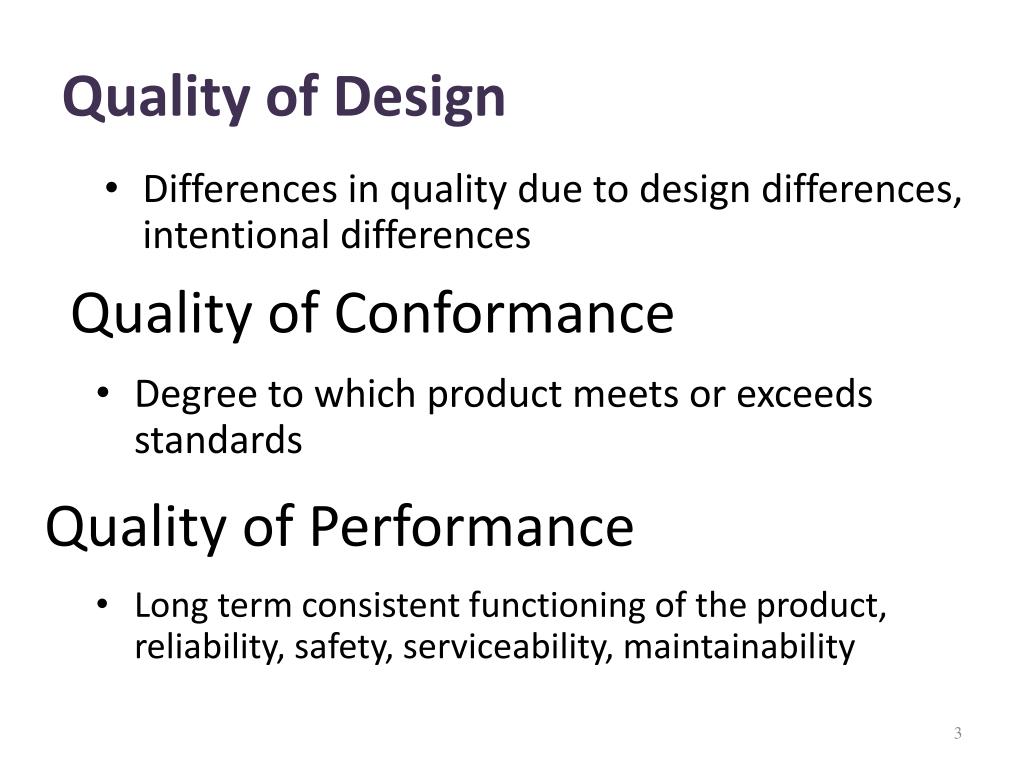 Quality of Design

• Differences in quality due to design differences, intentional differences

Quality of Conformance

• Degree to which product meets or exceeds standards

Quality of Performance

• Long term consistent functioning of the product, reliability, safety, serviceability, maintainability

3